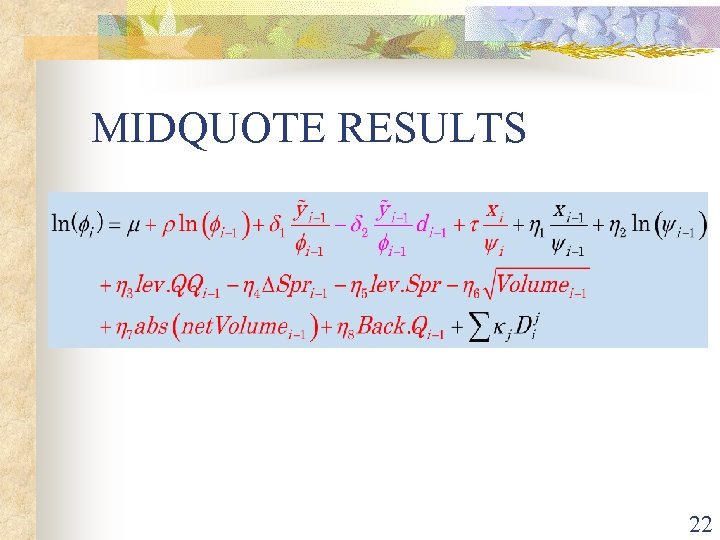 MIDQUOTE RESULTS

$\ln(\phi_i) = \mu + \rho \ln(\phi_{i-1}) + \delta_1 \frac{\tilde{y}_{i-1}}{\phi_{i-1}} - \delta_2 \frac{\tilde{y}_{i-1}}{\phi_{i-1}} d_{i-1} + \tau \frac{x_i}{\psi_i} + \eta_1 \frac{x_{i-1}}{\psi_{i-1}} + \eta_2 \ln(\psi_{i-1})$
$+ \eta_3 lev.QQ_{i-1} - \eta_4 \Delta Spr_{i-1} - \eta_5 lev.Spr - \eta_6 \sqrt{Volume_{i-1}}$
$+ \eta_7 abs(netVolume_{i-1}) + \eta_8 Back.Q_{i-1} + \sum \kappa_j D_i^j$

22